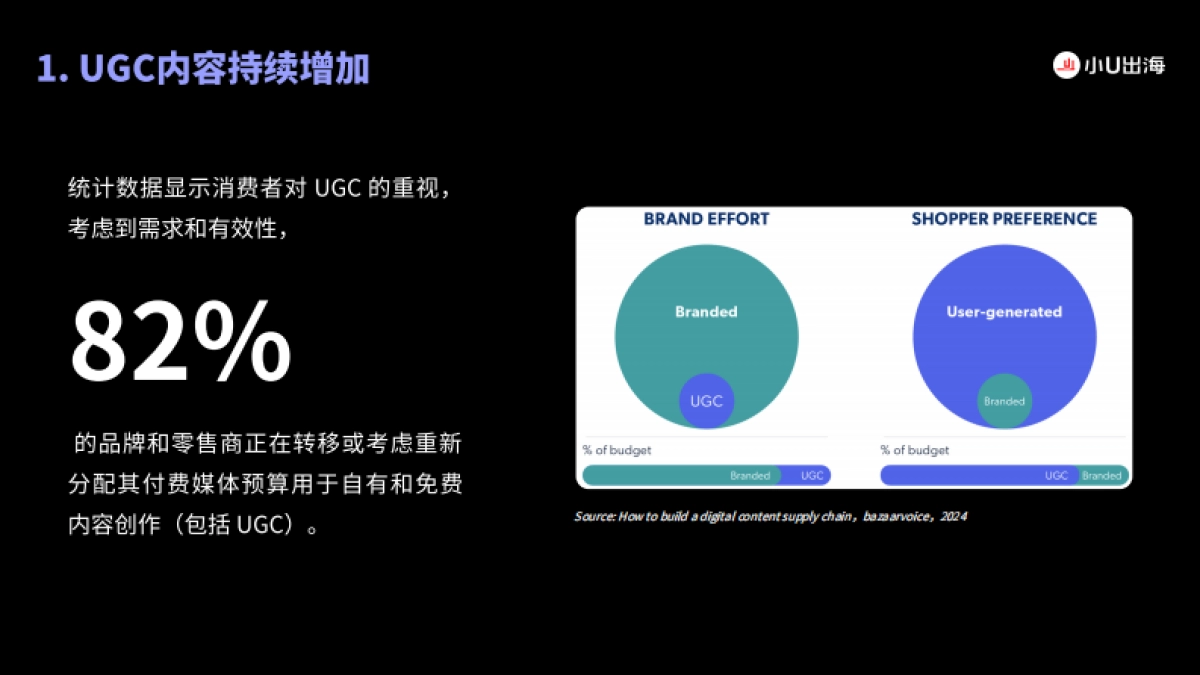 1. UGC内容持续增加

小U出海

统计数据显示消费者对 UGC 的重视，考虑到需求和有效性，

82%

的品牌和零售商正在转移或考虑重新分配其付费媒体预算用于自有和免费内容创作（包括 UGC）。

BRAND EFFORT

Branded

UGC

% of budget

Branded

UGC

SHOPPER PREFERENCE

User-generated

Branded

% of budget

UGC

Branded

Source: How to build a digital content supply chain，bazaarvoice，2024